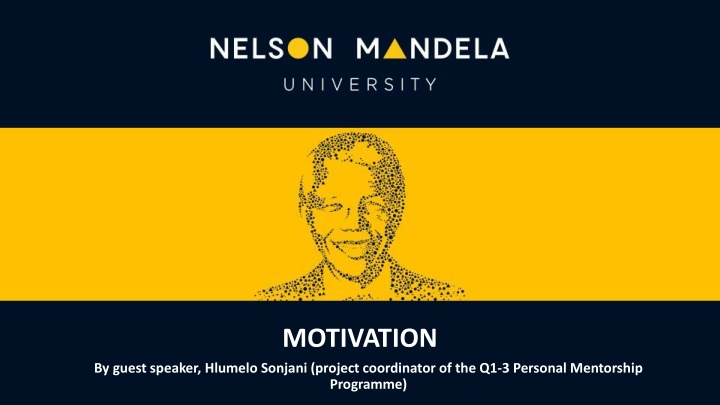 NELSON MANDELA
UNIVERSITY

MOTIVATION

By guest speaker, Hlumelo Sonjani (project coordinator of the Q1-3 Personal Mentorship Programme)